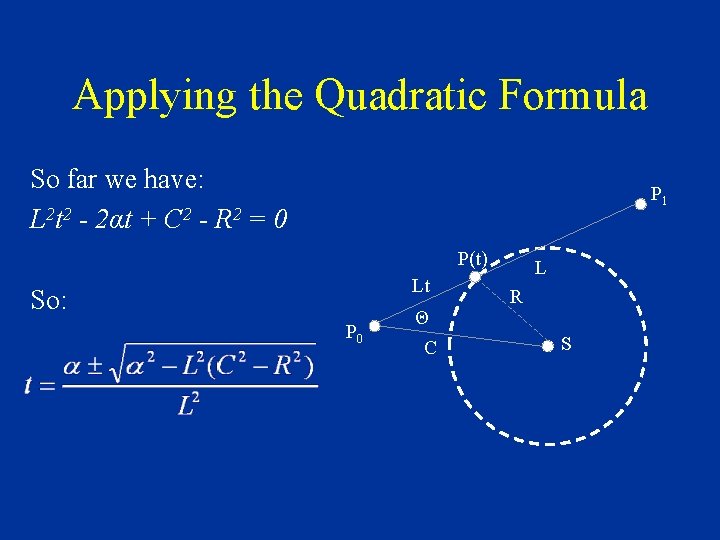 Applying the Quadratic Formula

So far we have:
$L^2t^2 - 2\alpha t + C^2 - R^2 = 0$

So:

$t = \frac{\alpha \pm \sqrt{\alpha^2 - L^2(C^2 - R^2)}}{L^2}$

$P_1$
P(t)
L
Lt
R
$\Theta$
$P_0$
C
S